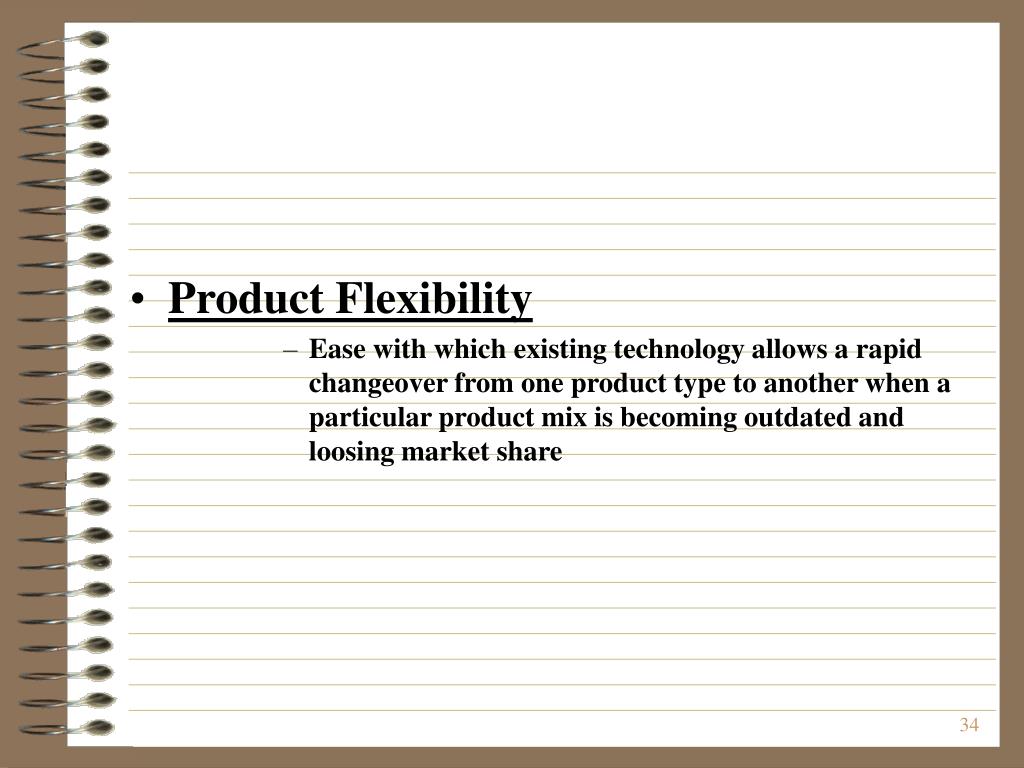 • Product Flexibility

– Ease with which existing technology allows a rapid changeover from one product type to another when a particular product mix is becoming outdated and loosing market share

34